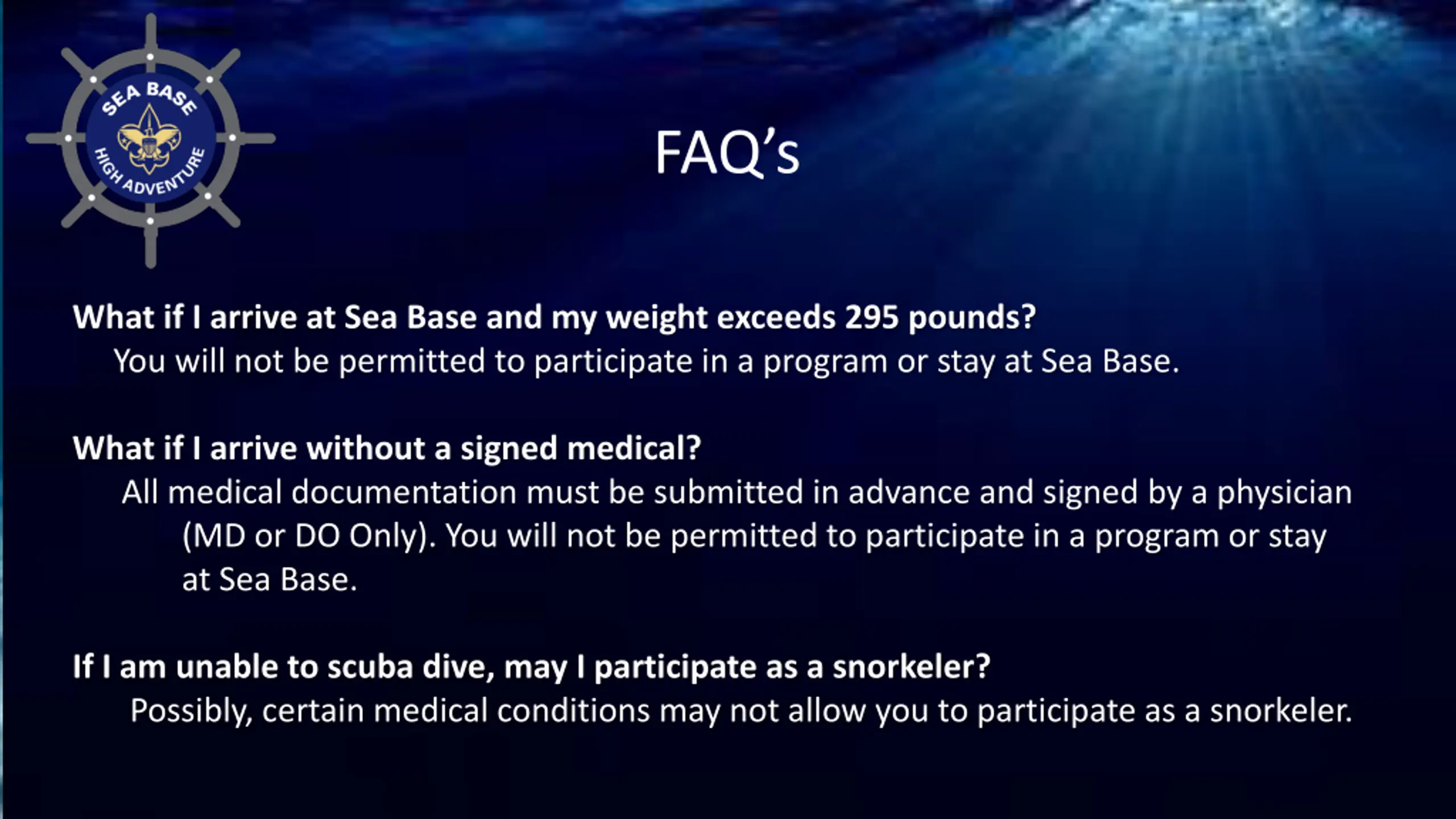 SEA BASE
HIGH ADVENTURE

FAQ's

What if I arrive at Sea Base and my weight exceeds 295 pounds?
You will not be permitted to participate in a program or stay at Sea Base.

What if I arrive without a signed medical?
All medical documentation must be submitted in advance and signed by a physician (MD or DO Only). You will not be permitted to participate in a program or stay at Sea Base.

If I am unable to scuba dive, may I participate as a snorkeler?
Possibly, certain medical conditions may not allow you to participate as a snorkeler.